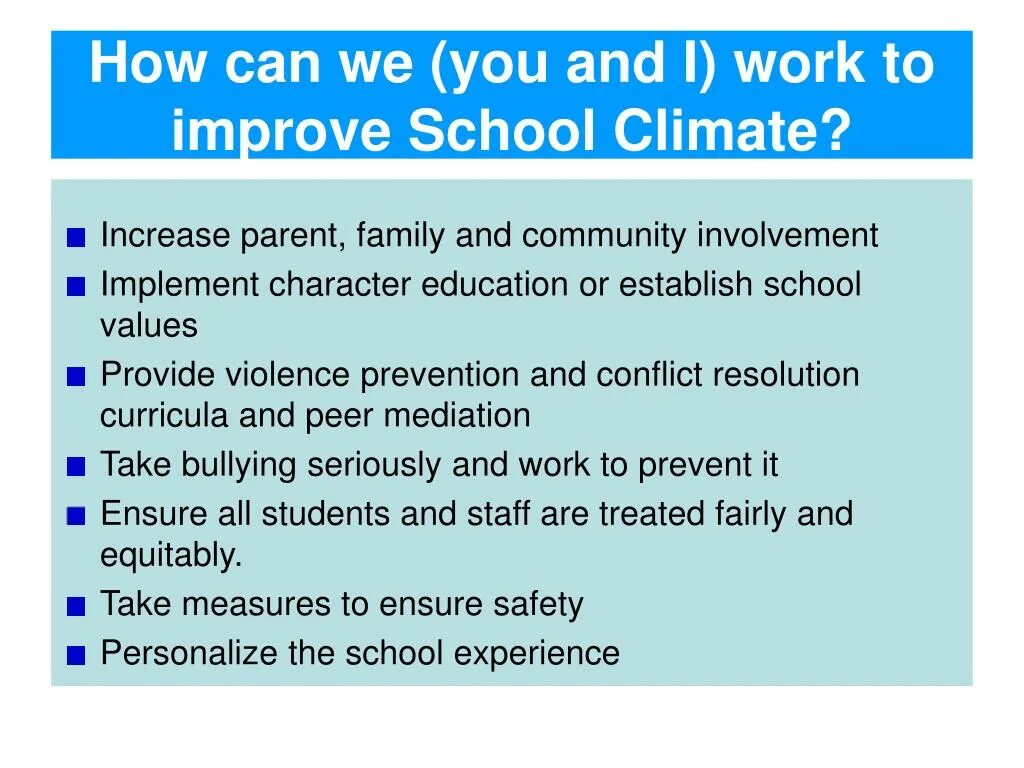 How can we (you and I) work to improve School Climate?

- Increase parent, family and community involvement
- Implement character education or establish school values
- Provide violence prevention and conflict resolution curricula and peer mediation
- Take bullying seriously and work to prevent it
- Ensure all students and staff are treated fairly and equitably.
- Take measures to ensure safety
- Personalize the school experience